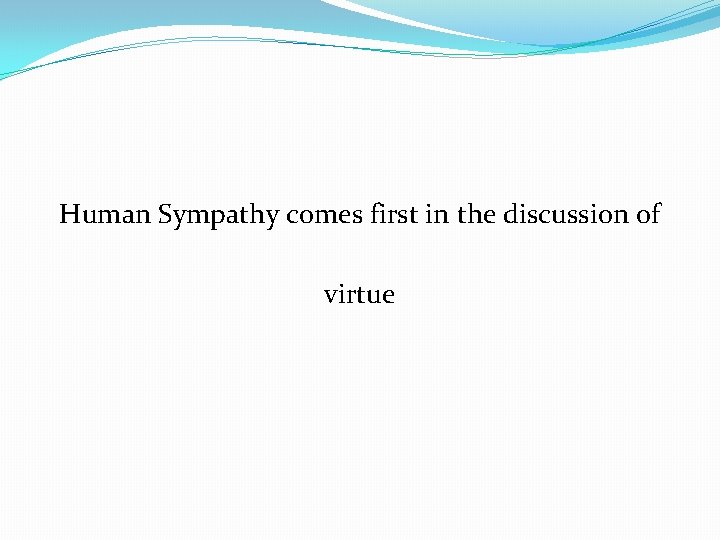 Human Sympathy comes first in the discussion of virtue